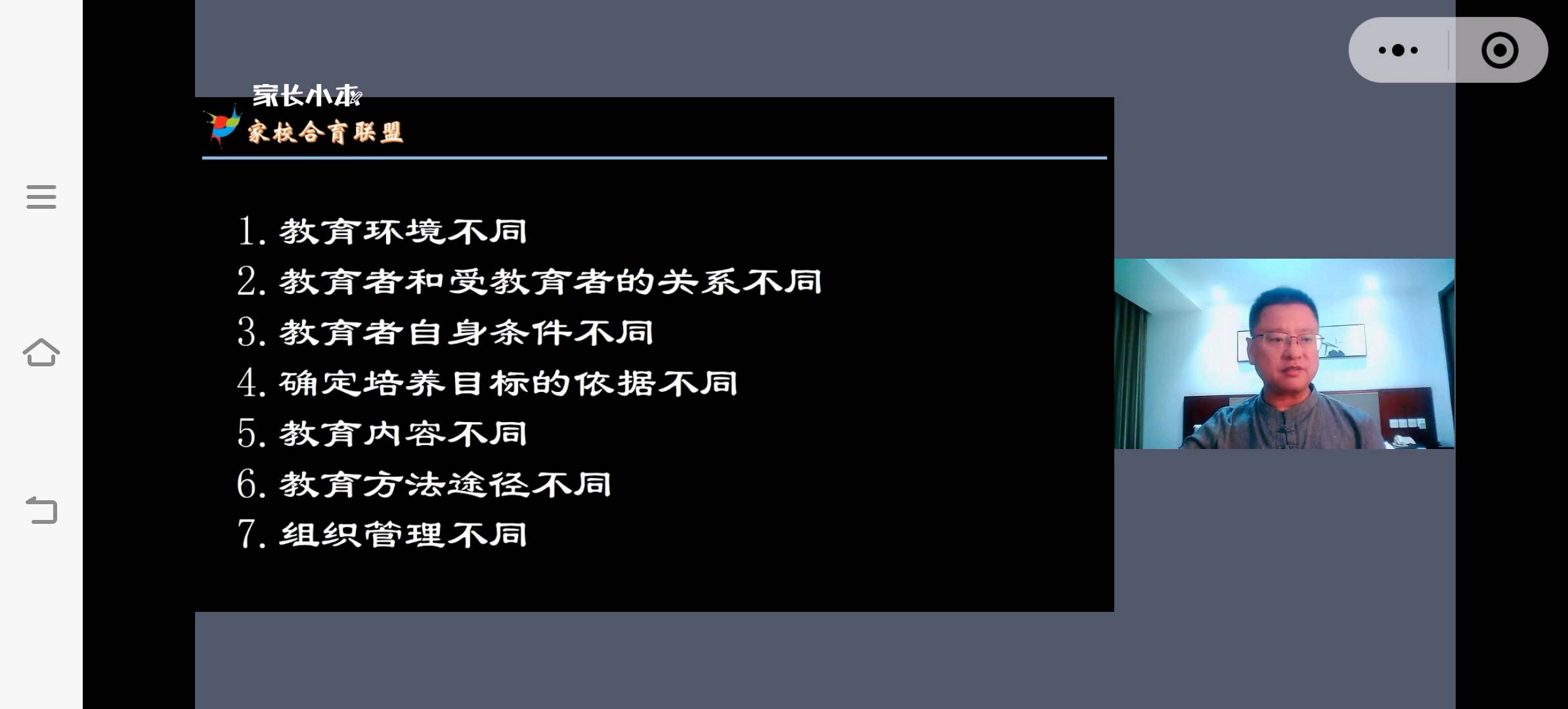 家长小本

家校合育联盟

1. 教育环境不同
2. 教育者和受教育者的关系不同
3. 教育者自身条件不同
4. 确定培养目标的依据不同
5. 教育内容不同
6. 教育方法途径不同
7. 组织管理不同